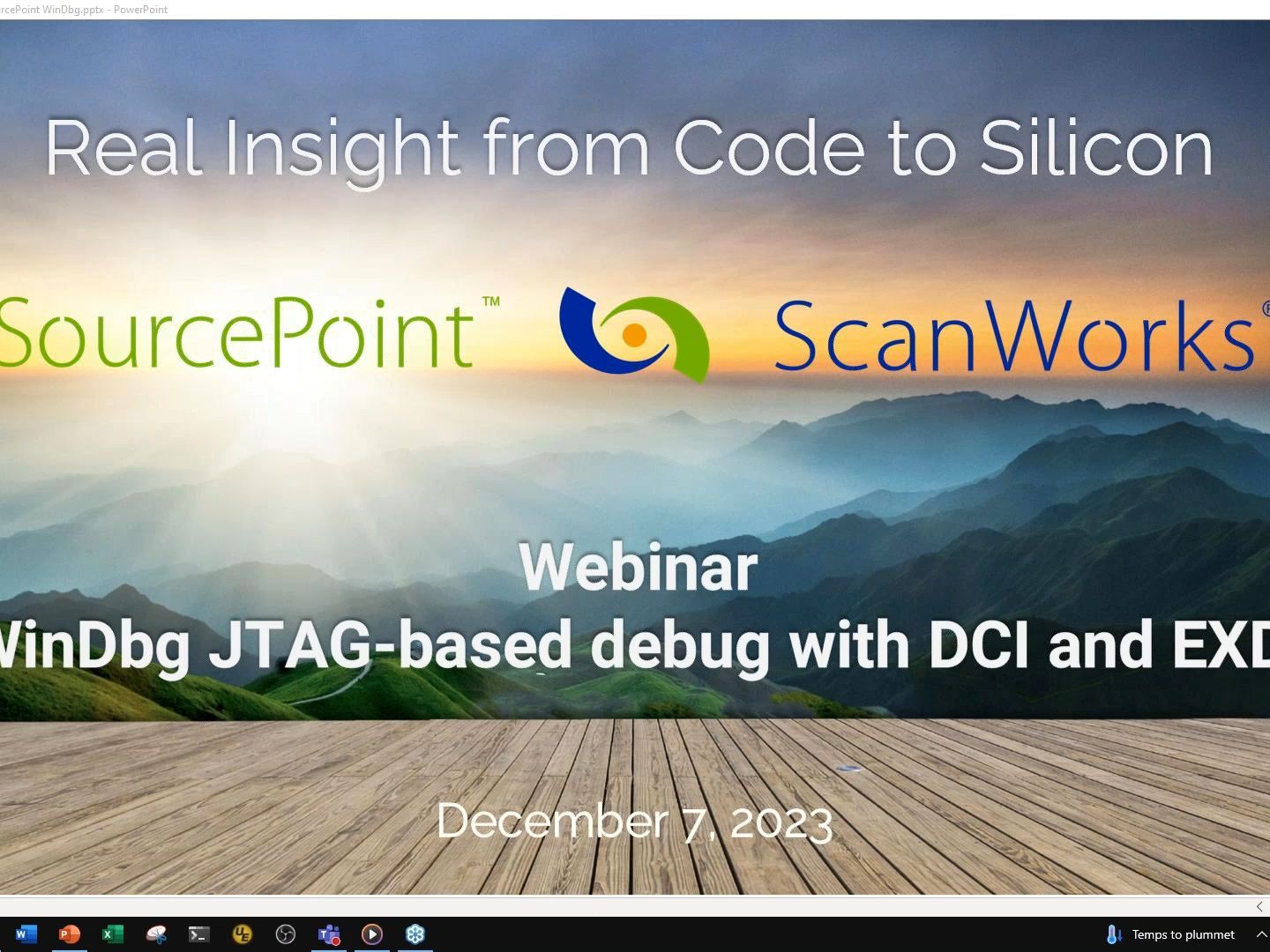 rcePoint WinDbg.pptx - PowerPoint

Real Insight from Code to Silicon

SourcePoint™

ScanWorks®

Webinar

WinDbg JTAG-based debug with DCI and EXD

December 7, 2023

Temps to plummet